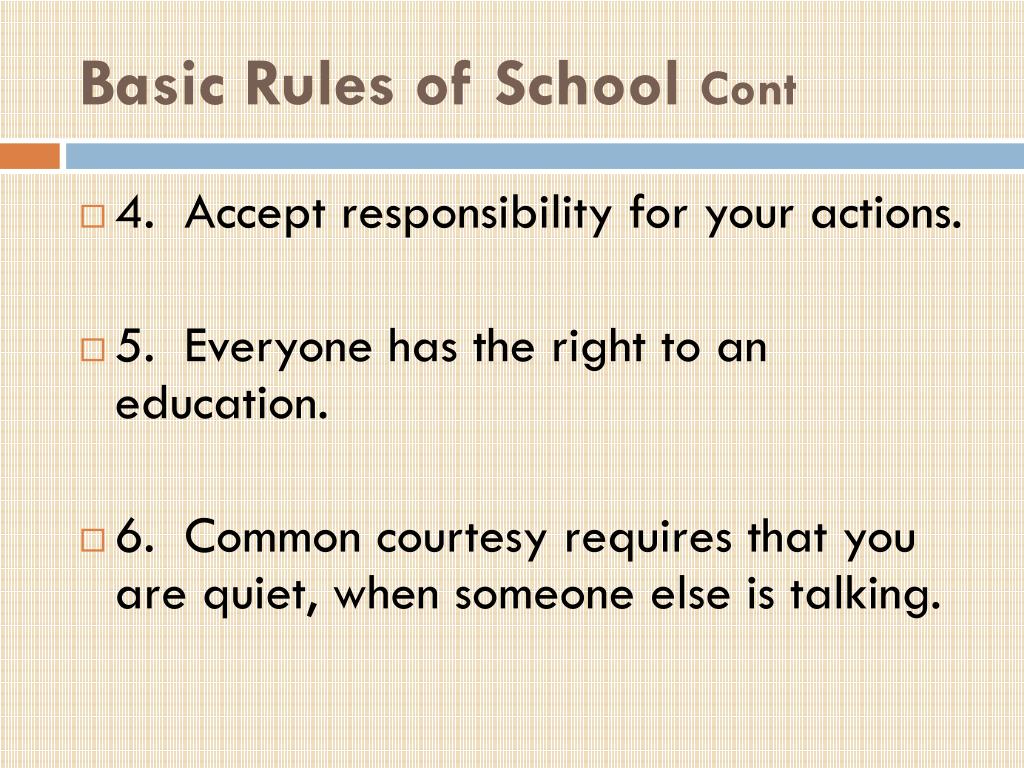 Basic Rules of School Cont

4. Accept responsibility for your actions.

5. Everyone has the right to an education.

6. Common courtesy requires that you are quiet, when someone else is talking.